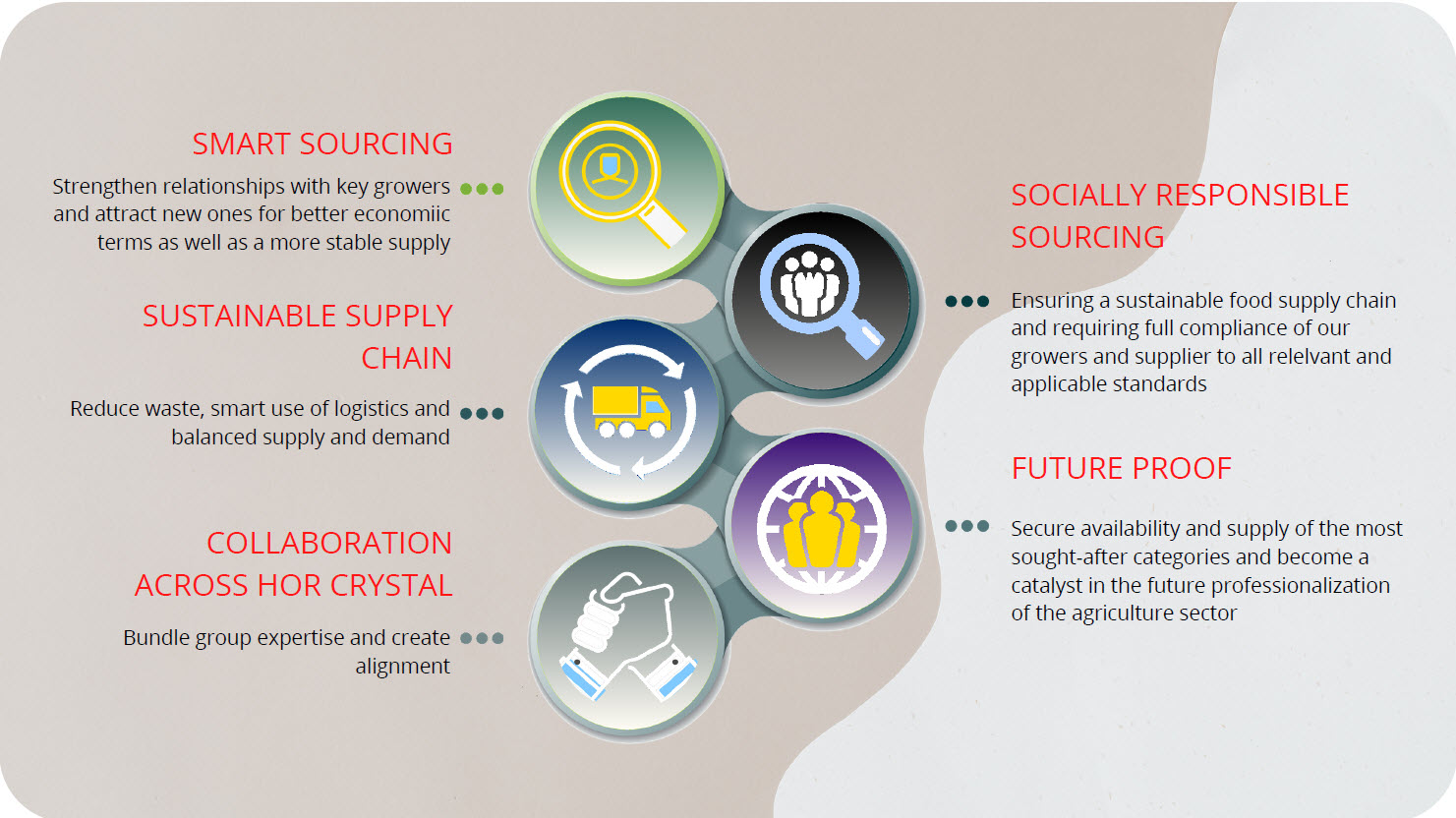 SMART SOURCING

Strengthen relationships with key growers and attract new ones for better economiic terms as well as a more stable supply

SUSTAINABLE SUPPLY CHAIN

Reduce waste, smart use of logistics and balanced supply and demand

COLLABORATION ACROSS HOR CRYSTAL

Bundle group expertise and create alignment

SOCIALLY RESPONSIBLE SOURCING

Ensuring a sustainable food supply chain and requiring full compliance of our growers and supplier to all relelvant and applicable standards

FUTURE PROOF

Secure availability and supply of the most sought-after categories and become a catalyst in the future professionalization of the agriculture sector